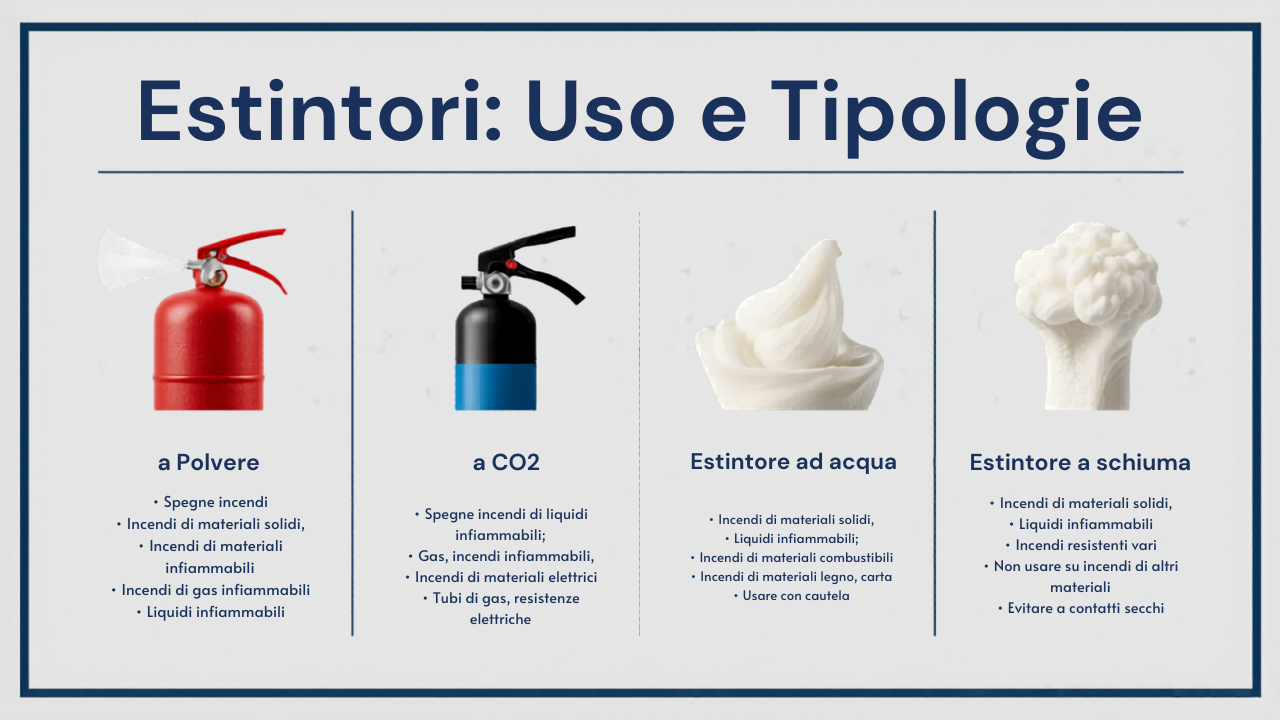 Estintori: Uso e Tipologie

a Polvere

• Spegne incendi
• Incendi di materiali solidi,
• Incendi di materiali infiammabili
• Incendi di gas infiammabili
• Liquidi infiammabili

a CO2

• Spegne incendi di liquidi infiammabili;
• Gas, incendi infiammabili,
• Incendi di materiali elettrici
• Tubi di gas, resistenze elettriche

Estintore ad acqua

• Incendi di materiali solidi,
• Liquidi infiammabili;
• Incendi di materiali combustibili
• Incendi di materiali legno, carta
• Usare con cautela

Estintore a schiuma

• Incendi di materiali solidi,
• Liquidi infiammabili
• Incendi resistenti vari
• Non usare su incendi di altri materiali
• Evitare a contatti secchi